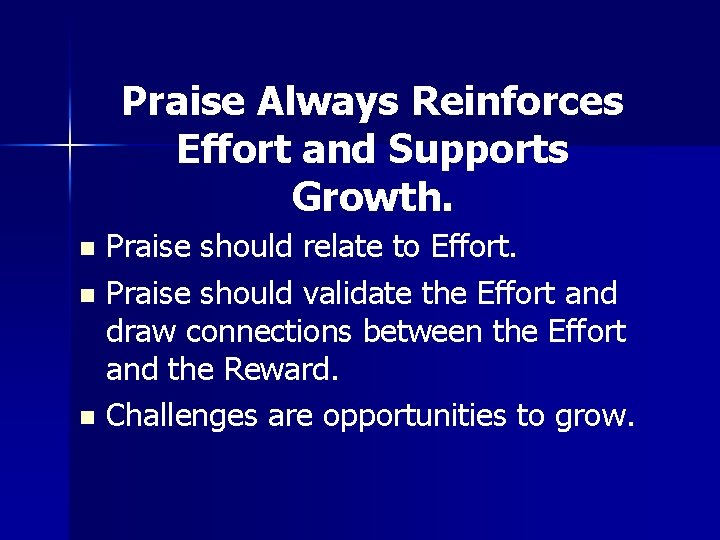 Praise Always Reinforces Effort and Supports Growth.

- Praise should relate to Effort.
- Praise should validate the Effort and draw connections between the Effort and the Reward.
- Challenges are opportunities to grow.